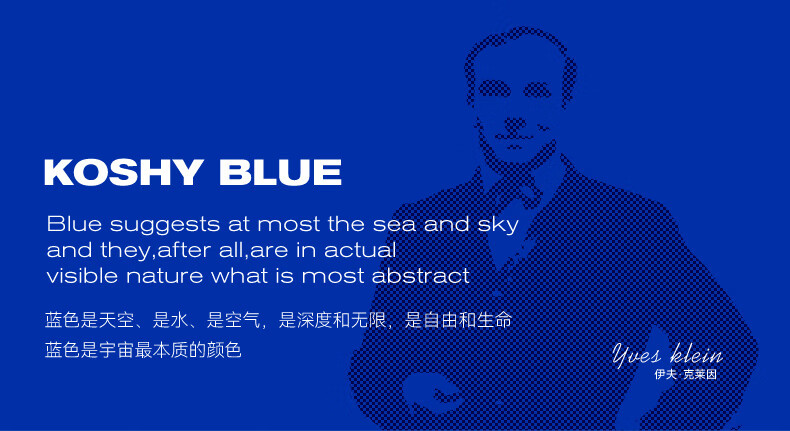 KOSHY BLUE

Blue suggests at most the sea and sky and they,after all,are in actual visible nature what is most abstract

蓝色是天空、是水、是空气，是深度和无限，是自由和生命
蓝色是宇宙最本质的颜色

Yves klein
伊夫·克莱因